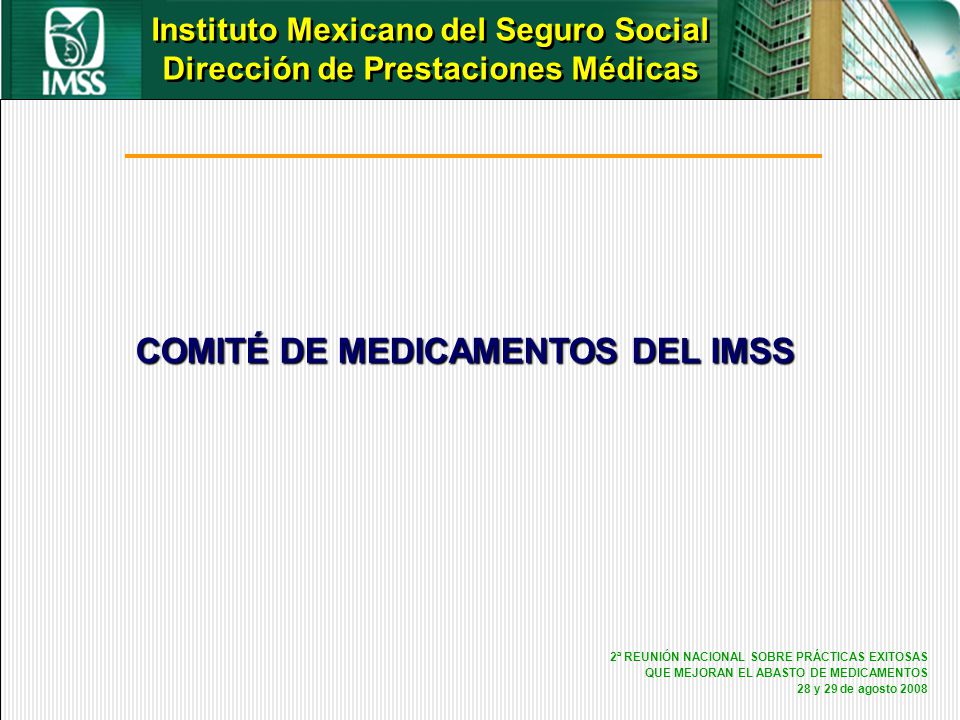 IMSS

Instituto Mexicano del Seguro Social
Dirección de Prestaciones Médicas

COMITÉ DE MEDICAMENTOS DEL IMSS

2ª REUNIÓN NACIONAL SOBRE PRÁCTICAS EXITOSAS QUE MEJORAN EL ABASTO DE MEDICAMENTOS
28 y 29 de agosto 2008